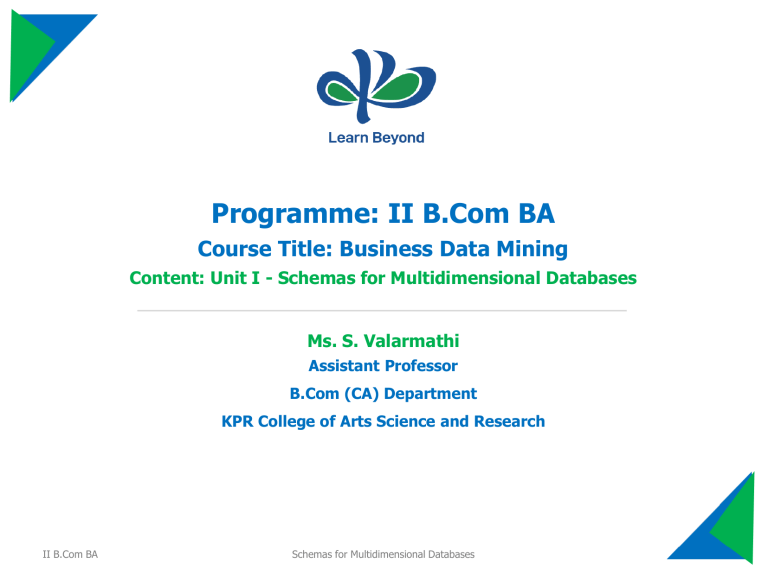 Learn Beyond

Programme: II B.Com BA

Course Title: Business Data Mining

Content: Unit I - Schemas for Multidimensional Databases

Ms. S. Valarmathi

Assistant Professor

B.Com (CA) Department

KPR College of Arts Science and Research

II B.Com BA

Schemas for Multidimensional Databases